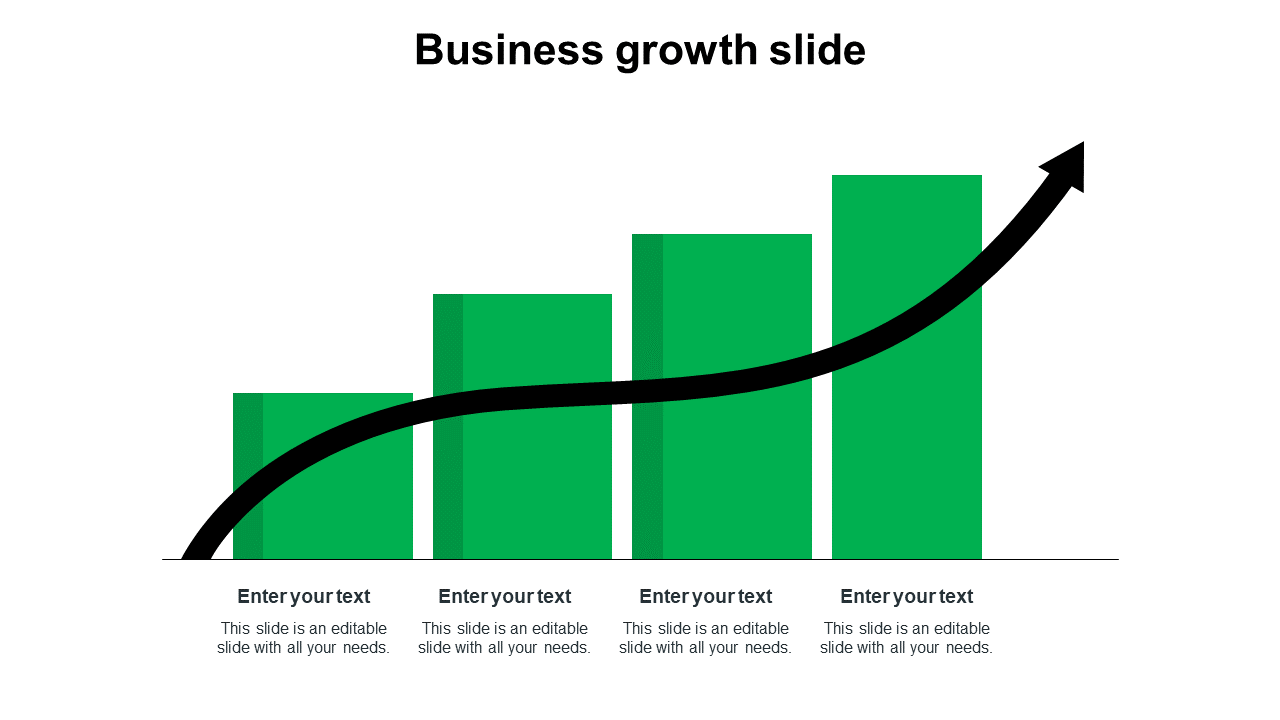 Business growth slide

Enter your text
This slide is an editable slide with all your needs.

Enter your text
This slide is an editable slide with all your needs.

Enter your text
This slide is an editable slide with all your needs.

Enter your text
This slide is an editable slide with all your needs.